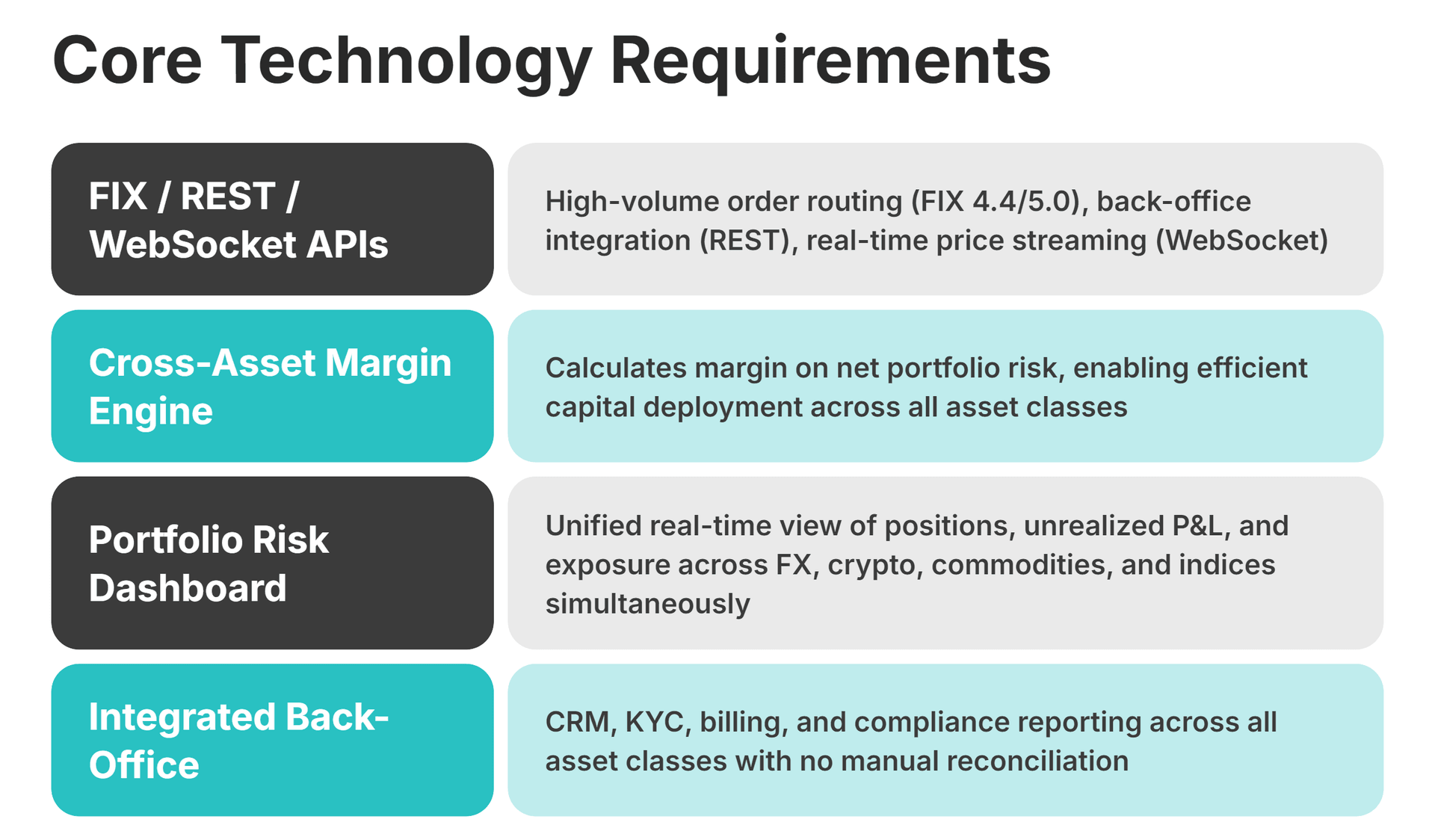 Core Technology Requirements

FIX / REST / WebSocket APIs

High-volume order routing (FIX 4.4/5.0), back-office integration (REST), real-time price streaming (WebSocket)

Cross-Asset Margin Engine

Calculates margin on net portfolio risk, enabling efficient capital deployment across all asset classes

Portfolio Risk Dashboard

Unified real-time view of positions, unrealized P&L, and exposure across FX, crypto, commodities, and indices simultaneously

Integrated Back-Office

CRM, KYC, billing, and compliance reporting across all asset classes with no manual reconciliation